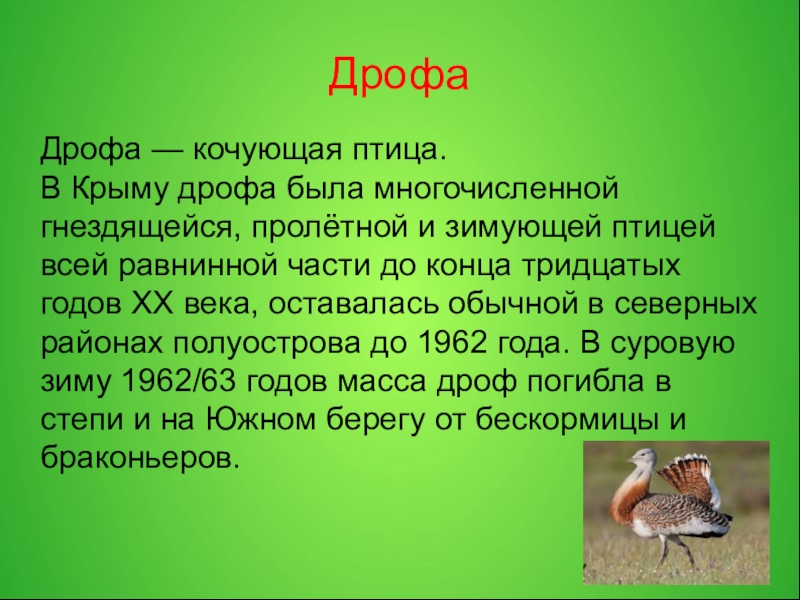 Дрофа

Дрофа — кочующая птица.
В Крыму дрофа была многочисленной гнездящейся, пролётной и зимующей птицей всей равнинной части до конца тридцатых годов XX века, оставалась обычной в северных районах полуострова до 1962 года. В суровую зиму 1962/63 годов масса дроф погибла в степи и на Южном берегу от бескормицы и браконьеров.